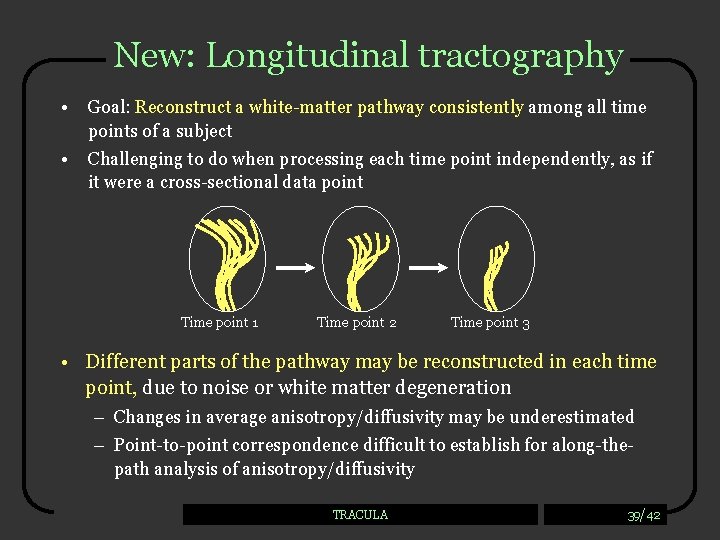 New: Longitudinal tractography

• Goal: Reconstruct a white-matter pathway consistently among all time points of a subject

• Challenging to do when processing each time point independently, as if it were a cross-sectional data point

Time point 1

Time point 2

Time point 3

• Different parts of the pathway may be reconstructed in each time point, due to noise or white matter degeneration

– Changes in average anisotropy/diffusivity may be underestimated

– Point-to-point correspondence difficult to establish for along-the-path analysis of anisotropy/diffusivity

TRACULA

39/42